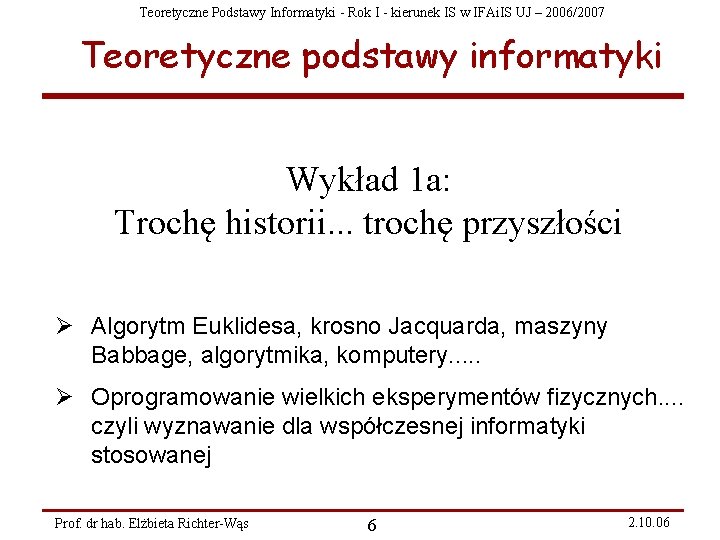 Teoretyczne Podstawy Informatyki - Rok I - kierunek IS w IFAiIS UJ – 2006/2007

Teoretyczne podstawy informatyki

Wykład 1a:
Trochę historii... trochę przyszłości

➢ Algorytm Euklidesa, krosno Jacquarda, maszyny Babbage, algorytmika, komputery.....

➢ Oprogramowanie wielkich eksperymentów fizycznych.... czyli wyznawanie dla współczesnej informatyki stosowanej

Prof. dr hab. Elżbieta Richter-Wąs 6 2.10.06